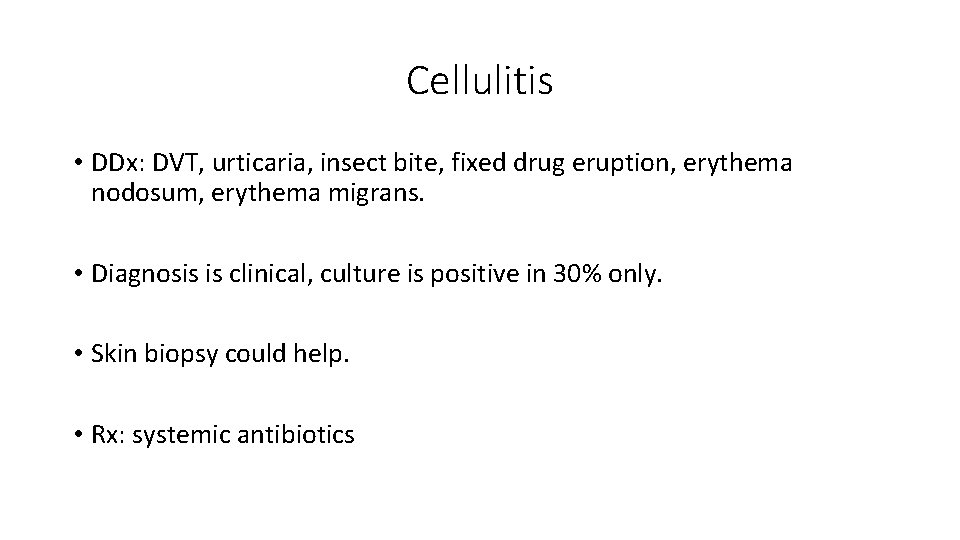 Cellulitis

• DDx: DVT, urticaria, insect bite, fixed drug eruption, erythema nodosum, erythema migrans.

• Diagnosis is clinical, culture is positive in 30% only.

• Skin biopsy could help.

• Rx: systemic antibiotics